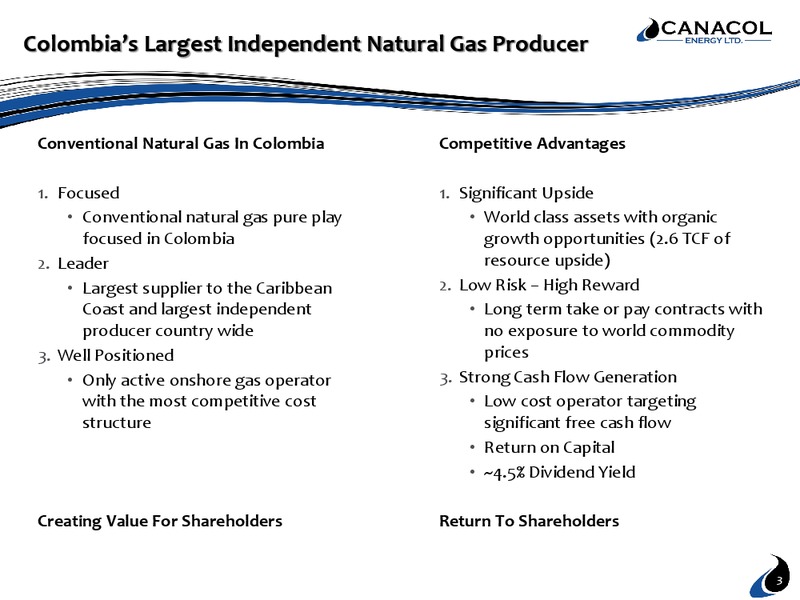 Colombia's Largest Independent Natural Gas Producer

CANACOL ENERGY LTD.

Conventional Natural Gas In Colombia

1. Focused
• Conventional natural gas pure play focused in Colombia
2. Leader
• Largest supplier to the Caribbean Coast and largest independent producer country wide
3. Well Positioned
• Only active onshore gas operator with the most competitive cost structure

Creating Value For Shareholders

Competitive Advantages

1. Significant Upside
• World class assets with organic growth opportunities (2.6 TCF of resource upside)
2. Low Risk – High Reward
• Long term take or pay contracts with no exposure to world commodity prices
3. Strong Cash Flow Generation
• Low cost operator targeting significant free cash flow
• Return on Capital
• ~4.5% Dividend Yield

Return To Shareholders

3